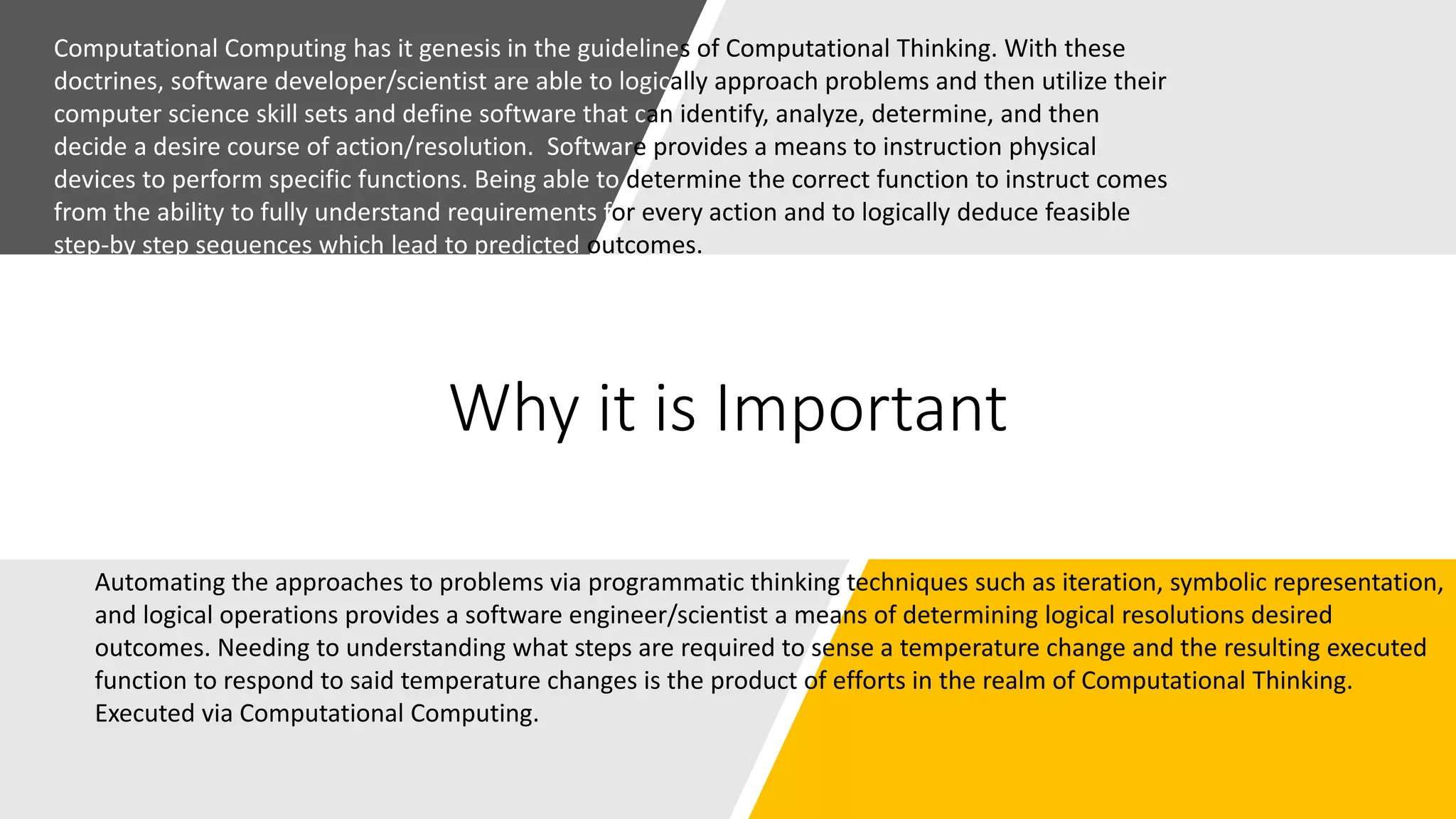 Computational Computing has it genesis in the guidelines of Computational Thinking. With these doctrines, software developer/scientist are able to logically approach problems and then utilize their computer science skill sets and define software that can identify, analyze, determine, and then decide a desire course of action/resolution. Software provides a means to instruction physical devices to perform specific functions. Being able to determine the correct function to instruct comes from the ability to fully understand requirements for every action and to logically deduce feasible step-by step sequences which lead to predicted outcomes.

Why it is Important

Automating the approaches to problems via programmatic thinking techniques such as iteration, symbolic representation, and logical operations provides a software engineer/scientist a means of determining logical resolutions desired outcomes. Needing to understanding what steps are required to sense a temperature change and the resulting executed function to respond to said temperature changes is the product of efforts in the realm of Computational Thinking. Executed via Computational Computing.